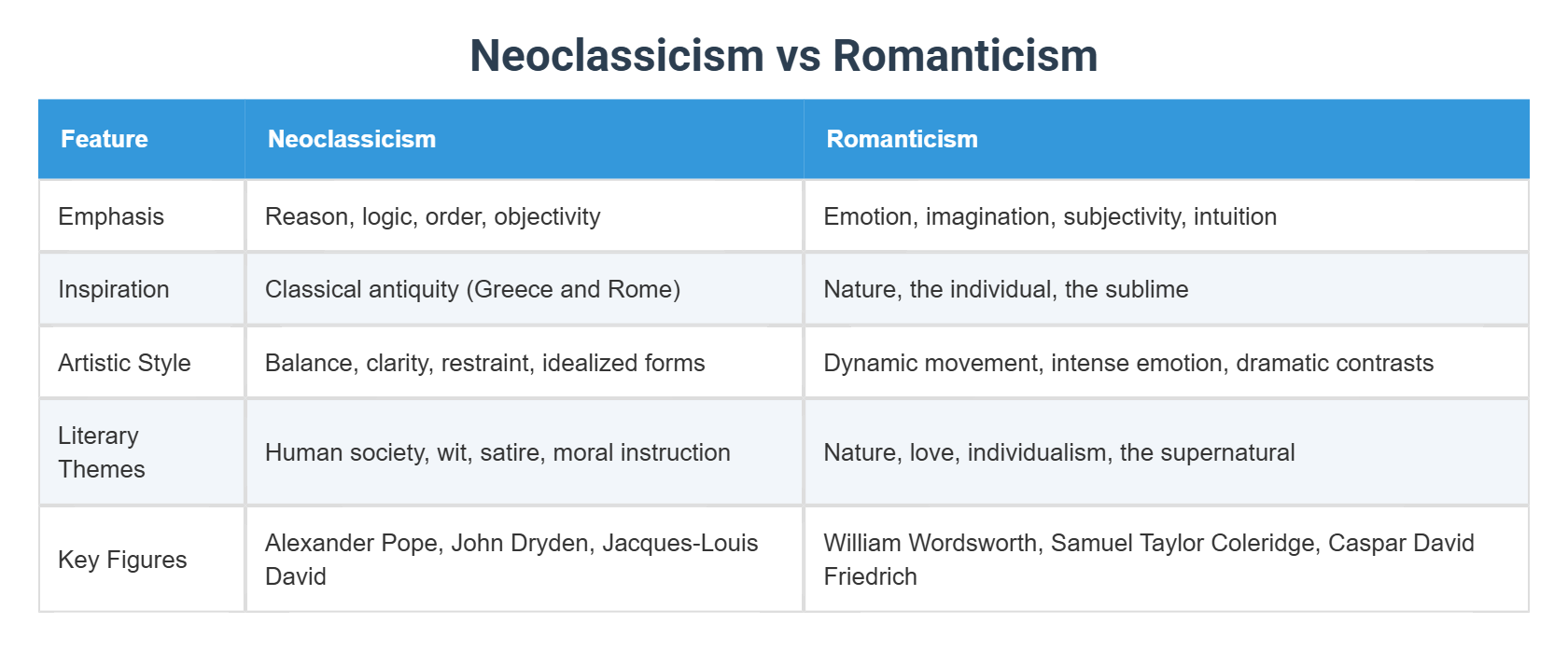 Neoclassicism vs Romanticism

| Feature | Neoclassicism | Romanticism |
|---|---|---|
| Emphasis | Reason, logic, order, objectivity | Emotion, imagination, subjectivity, intuition |
| Inspiration | Classical antiquity (Greece and Rome) | Nature, the individual, the sublime |
| Artistic Style | Balance, clarity, restraint, idealized forms | Dynamic movement, intense emotion, dramatic contrasts |
| Literary Themes | Human society, wit, satire, moral instruction | Nature, love, individualism, the supernatural |
| Key Figures | Alexander Pope, John Dryden, Jacques-Louis David | William Wordsworth, Samuel Taylor Coleridge, Caspar David Friedrich |